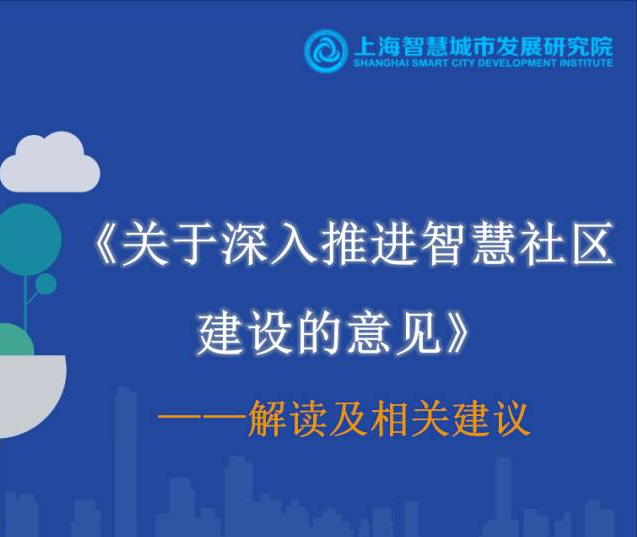 上海智慧城市发展研究院
SHANGHAI SMART CITY DEVELOPMENT INSTITUTE

《关于深入推进智慧社区建设的意见》

——解读及相关建议